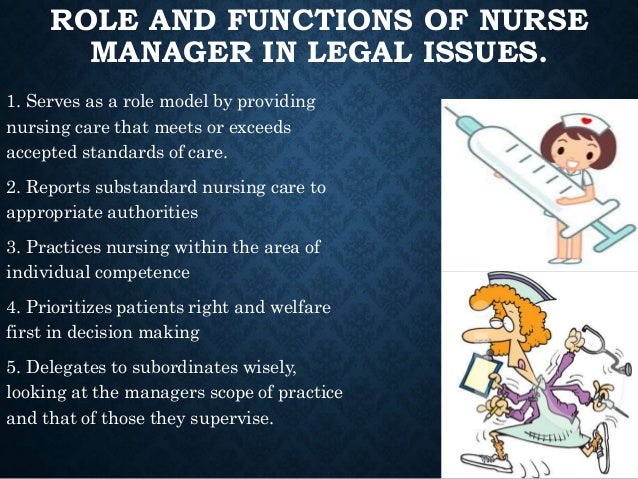 ROLE AND FUNCTIONS OF NURSE MANAGER IN LEGAL ISSUES.

1. Serves as a role model by providing nursing care that meets or exceeds accepted standards of care.

2. Reports substandard nursing care to appropriate authorities

3. Practices nursing within the area of individual competence

4. Prioritizes patients right and welfare first in decision making

5. Delegates to subordinates wisely, looking at the managers scope of practice and that of those they supervise.